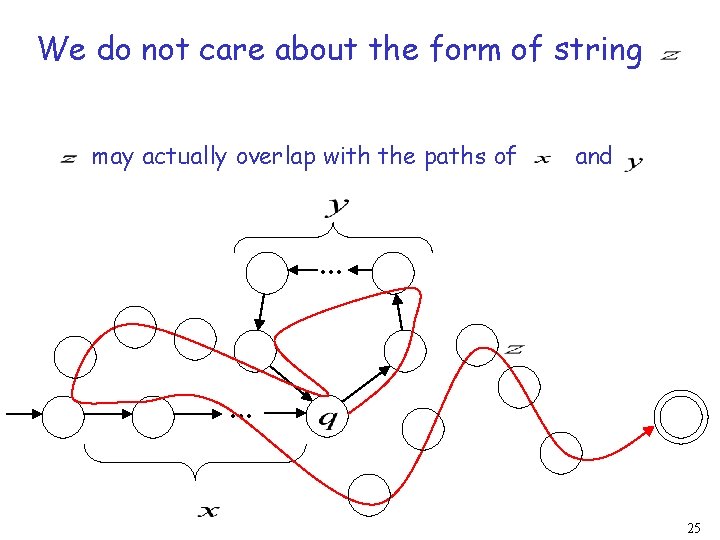 We do not care about the form of string $z$

$z$ may actually overlap with the paths of $x$ and $y$

$y$

...

$z$

...

$q$

$x$

25